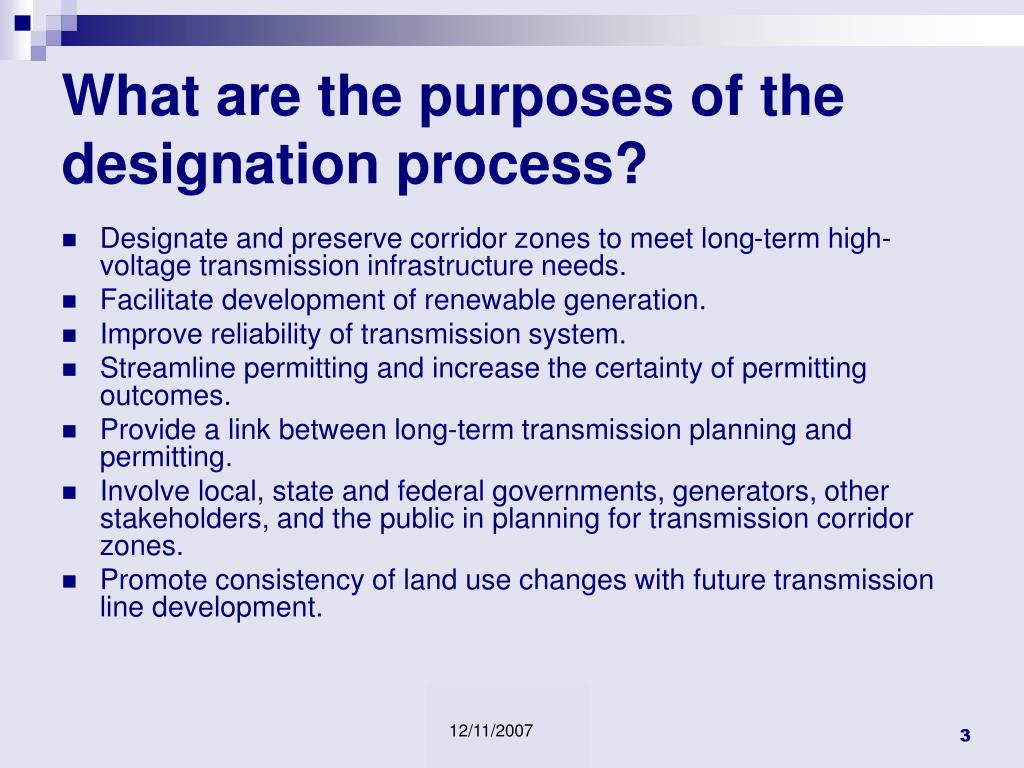 What are the purposes of the designation process?

- Designate and preserve corridor zones to meet long-term high-voltage transmission infrastructure needs.
- Facilitate development of renewable generation.
- Improve reliability of transmission system.
- Streamline permitting and increase the certainty of permitting outcomes.
- Provide a link between long-term transmission planning and permitting.
- Involve local, state and federal governments, generators, other stakeholders, and the public in planning for transmission corridor zones.
- Promote consistency of land use changes with future transmission line development.

12/11/2007

3